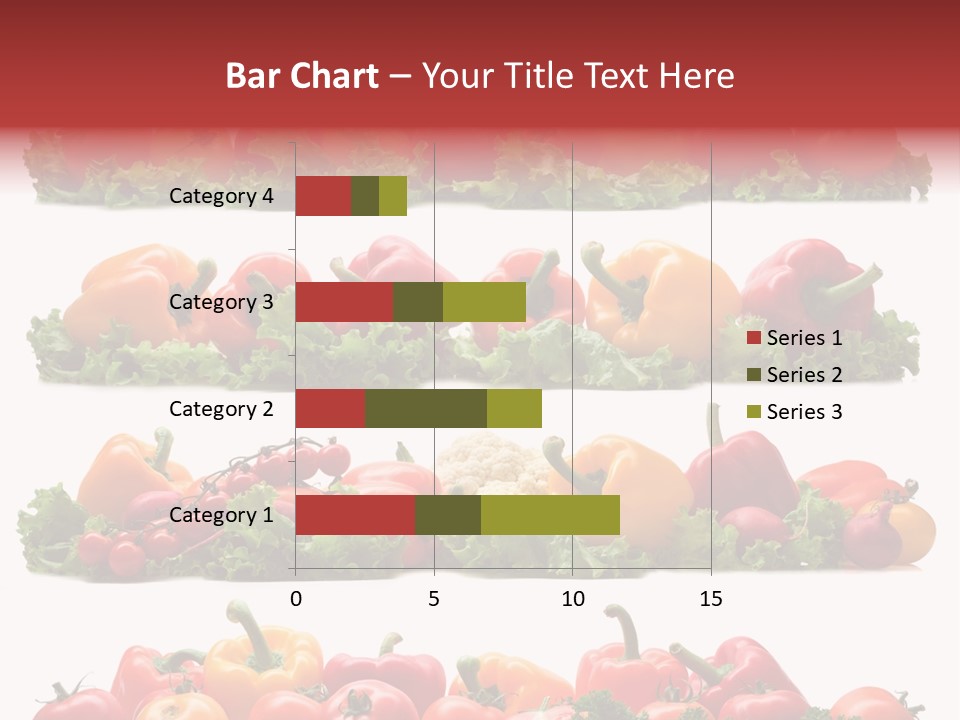 Bar Chart – Your Title Text Here

Category 4
Category 3
Category 2
Category 1

0
5
10
15

Series 1
Series 2
Series 3